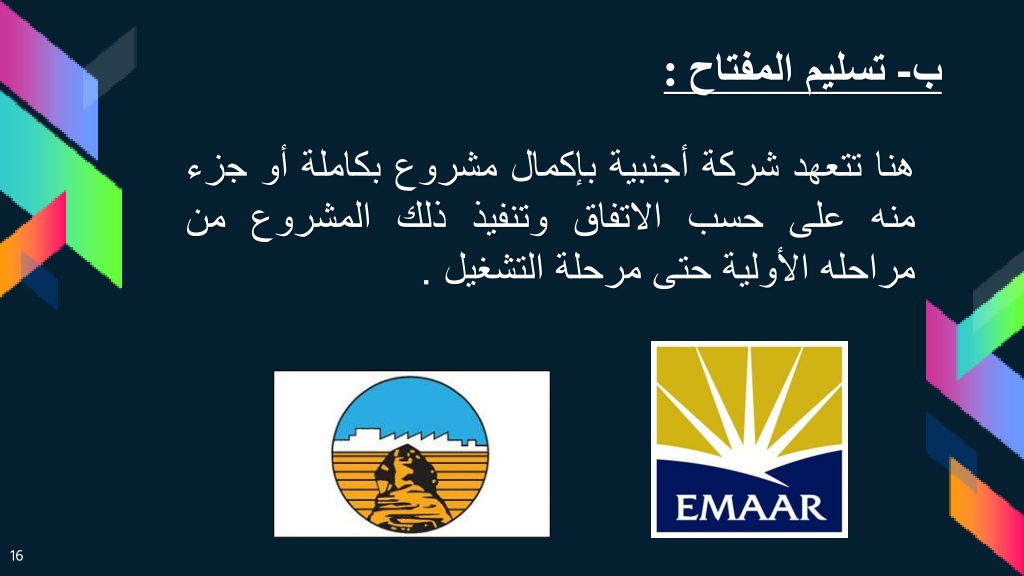 ب- تسليم المفتاح :

هنا تتعهد شركة أجنبية بإكمال مشروع بكاملة أو جزء منه على حسب الاتفاق وتنفيذ ذلك المشروع من مراحله الأولية حتى مرحلة التشغيل .

EMAAR

16